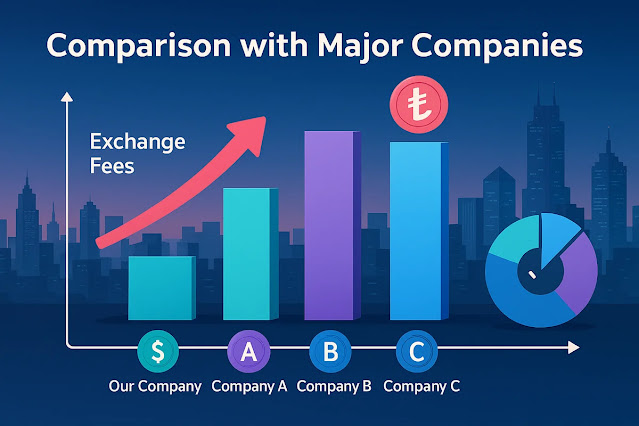 Comparison with Major Companies

Exchange Fees

₺

$ A B C

Our Company Company A Company B Company C